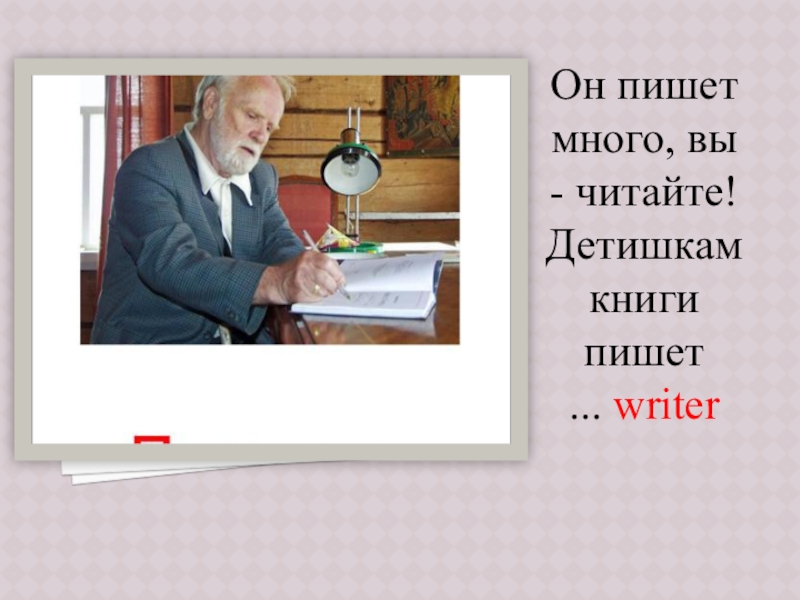 Он пишет много, вы - читайте! Детишкам книги пишет ... writer